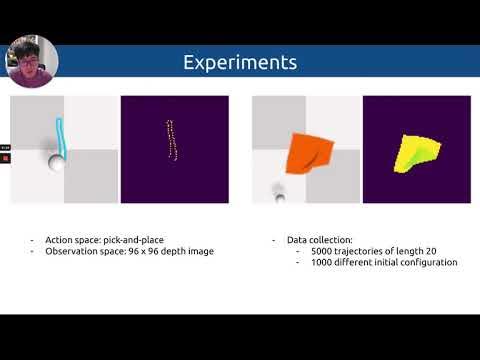 Experiments

- Action space: pick-and-place
- Observation space: 96 x 96 depth image

- Data collection:
  - 5000 trajectories of length 20
  - 1000 different initial configuration